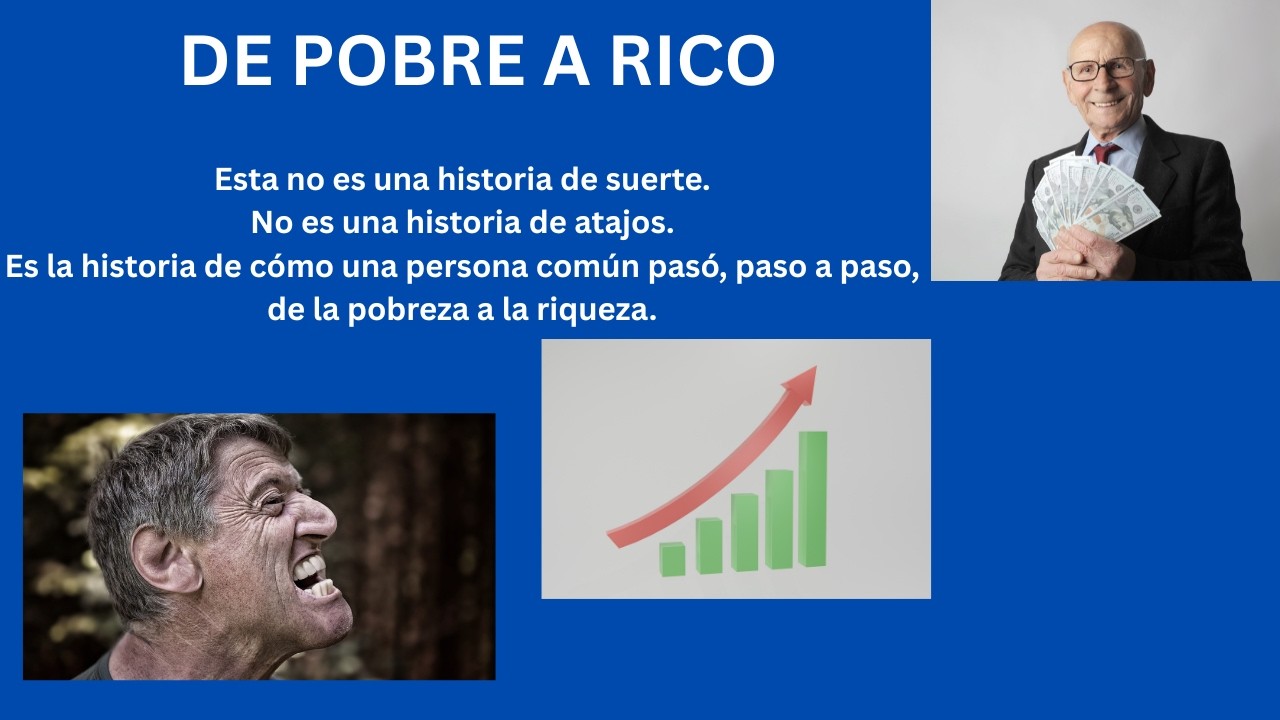 DE POBRE A RICO

Esta no es una historia de suerte.
No es una historia de atajos.
Es la historia de cómo una persona común pasó, paso a paso, de la pobreza a la riqueza.